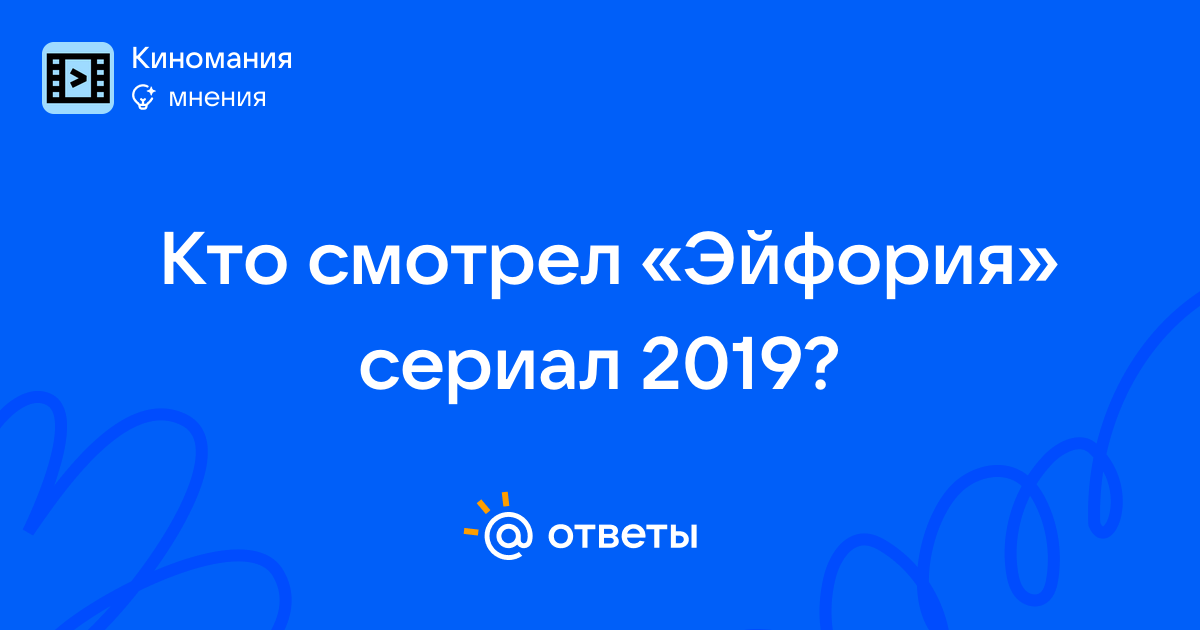 Киномания
мнения

Кто смотрел «Эйфория» сериал 2019?

@ ответы